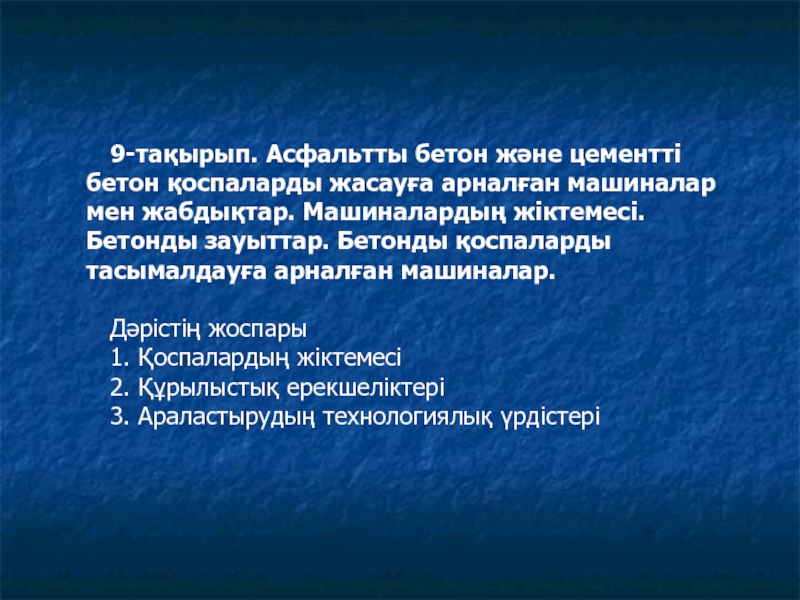 9-тақырып. Асфальтты бетон және цементті бетон қоспаларды жасауға арналған машиналар мен жабдықтар. Машиналардың жіктемесі. Бетонды зауыттар. Бетонды қоспаларды тасымалдауға арналған машиналар.

Дәрістің жоспары
1. Қоспалардың жіктемесі
2. Құрылыстық ерекшеліктері
3. Араластырудың технологиялық үрдістері